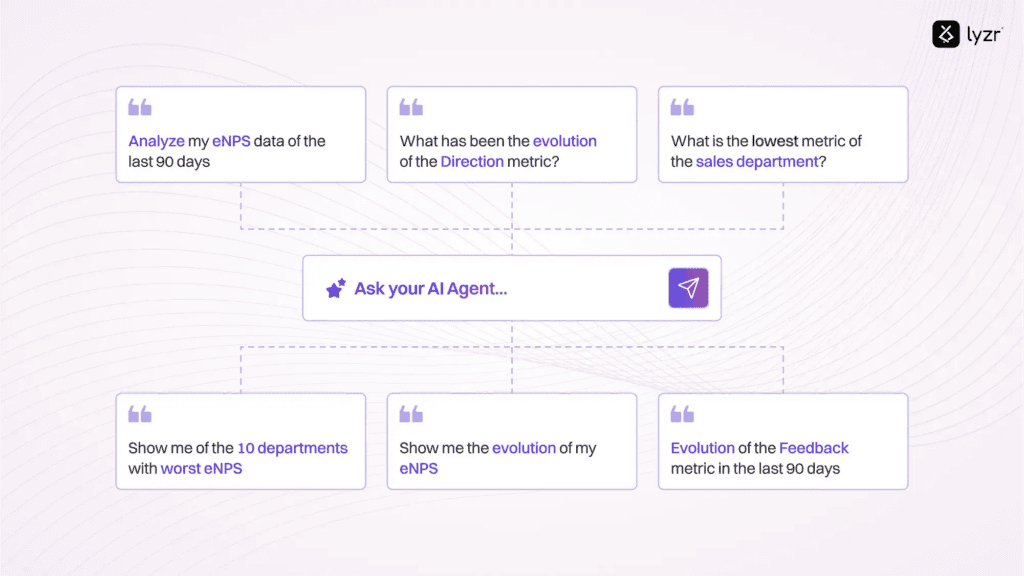 lyzr

Analyze my eNPS data of the last 90 days

What has been the evolution of the Direction metric?

What is the lowest metric of the sales department?

Ask your AI Agent...

Show me of the 10 departments with worst eNPS

Show me the evolution of my eNPS

Evolution of the Feedback metric in the last 90 days